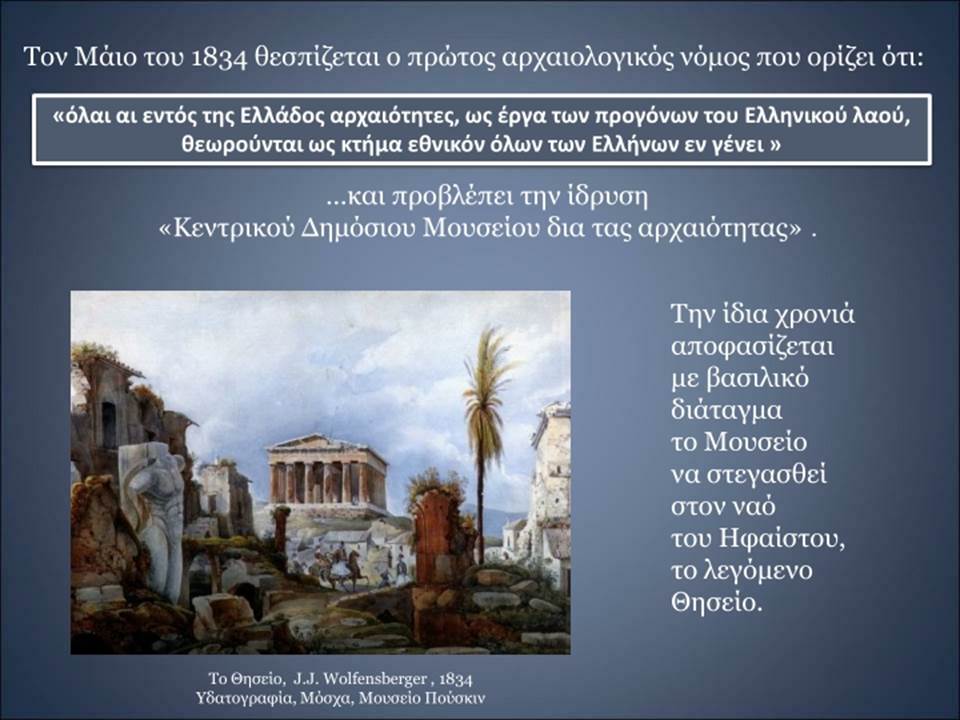 Τον Μάιο του 1834 θεσπίζεται ο πρώτος αρχαιολογικός νόμος που ορίζει ότι:

«όλαι αι εντός της Ελλάδος αρχαιότητες, ως έργα των προγόνων του Ελληνικού λαού, θεωρούνται ως κτήμα εθνικόν όλων των Ελλήνων εν γένει »

...και προβλέπει την ίδρυση «Κεντρικού Δημόσιου Μουσείου δια τας αρχαιότητας» .

Την ίδια χρονιά αποφασίζεται με βασιλικό διάταγμα το Μουσείο να στεγασθεί στον ναό του Ηφαίστου, το λεγόμενο Θησείο.

Το Θησείο, J.J. Wolfensberger , 1834
Υδατογραφία, Μόσχα, Μουσείο Πούσκιν